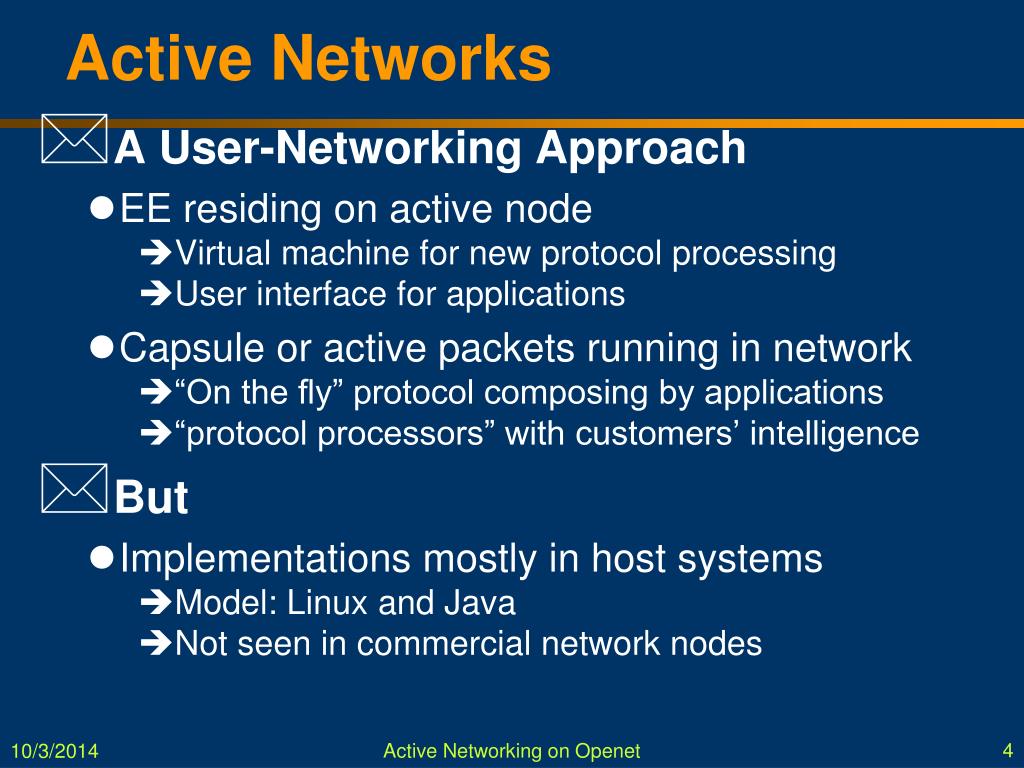 Active Networks

A User-Networking Approach

EE residing on active node

Virtual machine for new protocol processing

User interface for applications

Capsule or active packets running in network

“On the fly” protocol composing by applications

“protocol processors” with customers’ intelligence

But

Implementations mostly in host systems

Model: Linux and Java

Not seen in commercial network nodes

10/3/2014

Active Networking on Openet

4